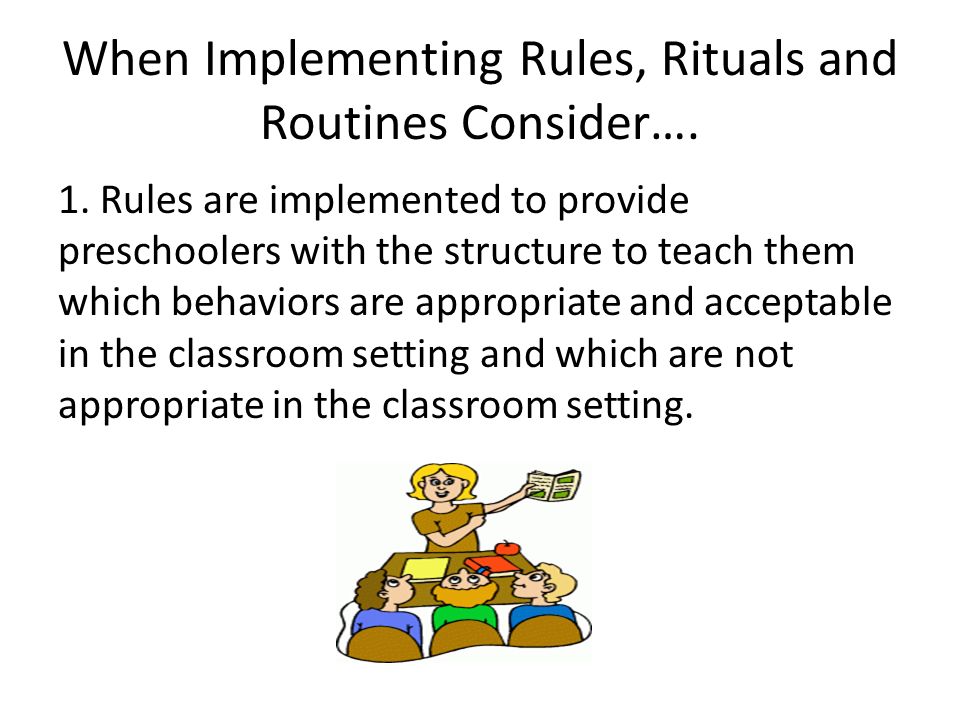 When Implementing Rules, Rituals and Routines Consider….

1. Rules are implemented to provide preschoolers with the structure to teach them which behaviors are appropriate and acceptable in the classroom setting and which are not appropriate in the classroom setting.